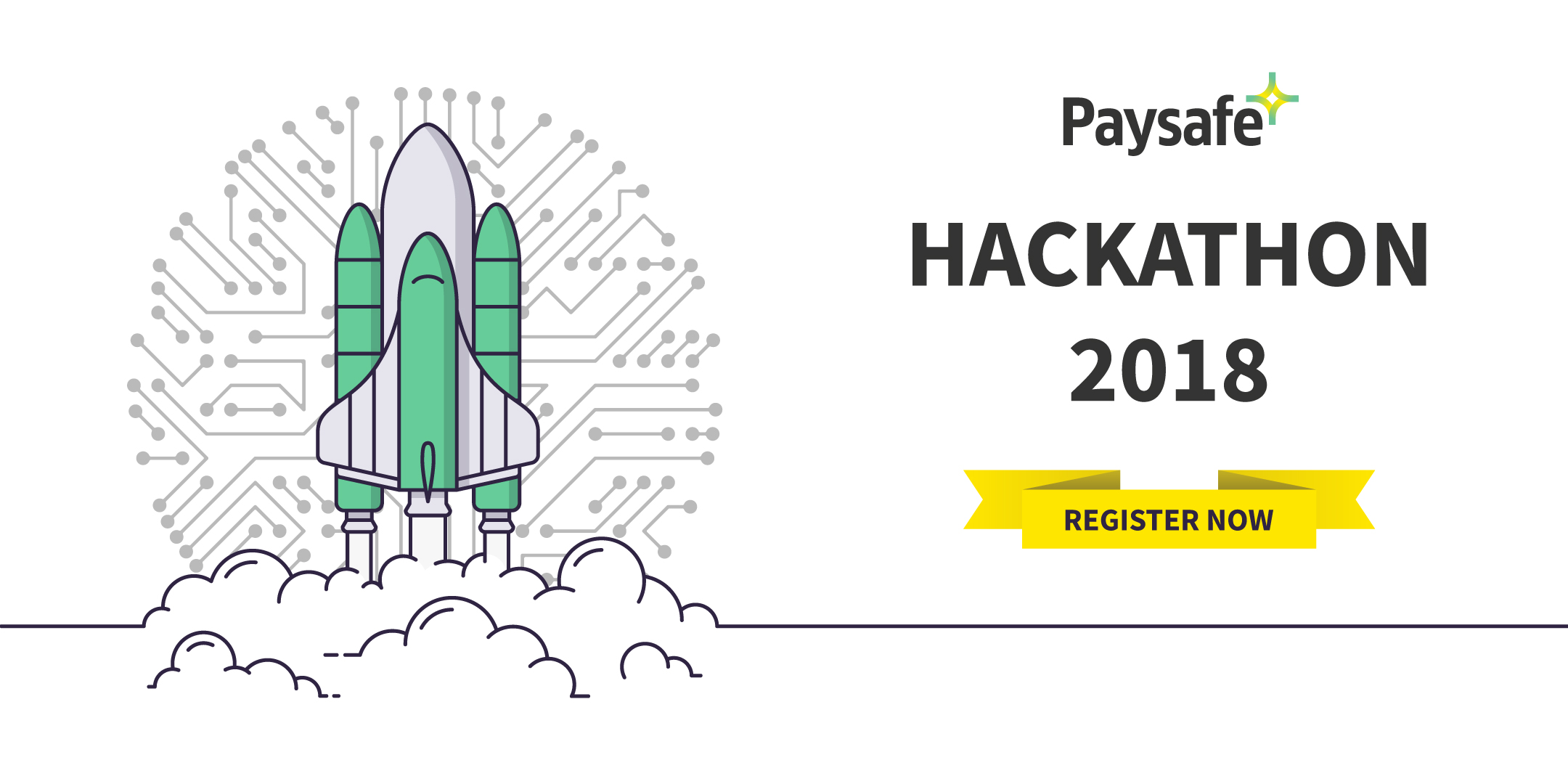 Paysafe

HACKATHON 2018

REGISTER NOW